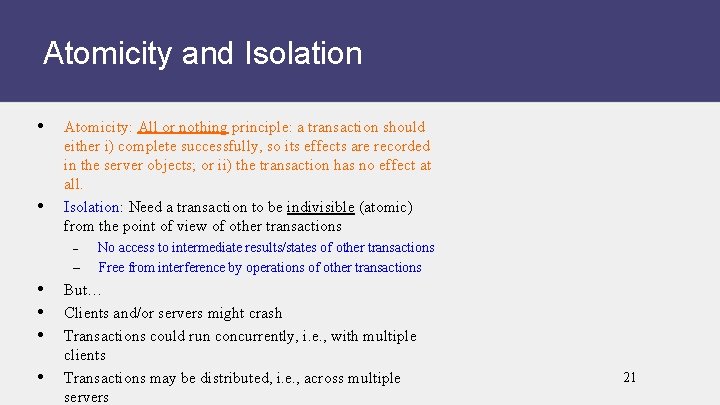 Atomicity and Isolation

• Atomicity: All or nothing principle: a transaction should either i) complete successfully, so its effects are recorded in the server objects; or ii) the transaction has no effect at all.

• Isolation: Need a transaction to be indivisible (atomic) from the point of view of other transactions

– No access to intermediate results/states of other transactions

– Free from interference by operations of other transactions

• But…

• Clients and/or servers might crash

• Transactions could run concurrently, i.e., with multiple clients

• Transactions may be distributed, i.e., across multiple servers

21